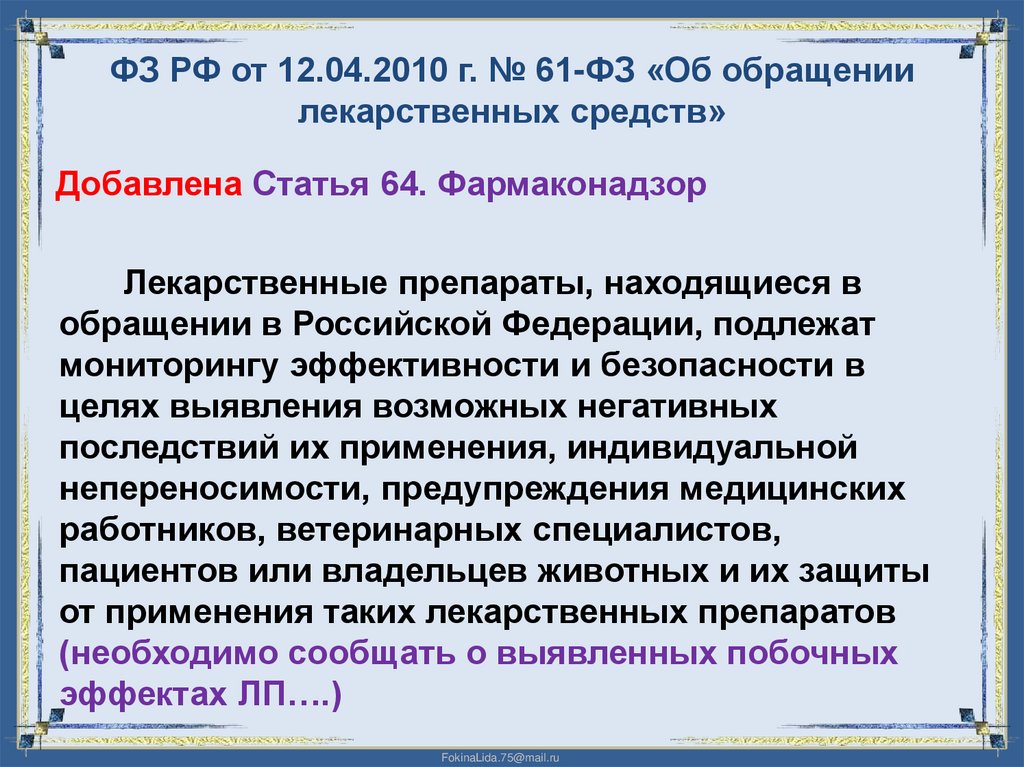 ФЗ РФ от 12.04.2010 г. № 61-ФЗ «Об обращении лекарственных средств»

Добавлена Статья 64. Фармаконадзор

Лекарственные препараты, находящиеся в обращении в Российской Федерации, подлежат мониторингу эффективности и безопасности в целях выявления возможных негативных последствий их применения, индивидуальной непереносимости, предупреждения медицинских работников, ветеринарных специалистов, пациентов или владельцев животных и их защиты от применения таких лекарственных препаратов (необходимо сообщать о выявленных побочных эффектах ЛП….)

FokinaLida.75@mail.ru